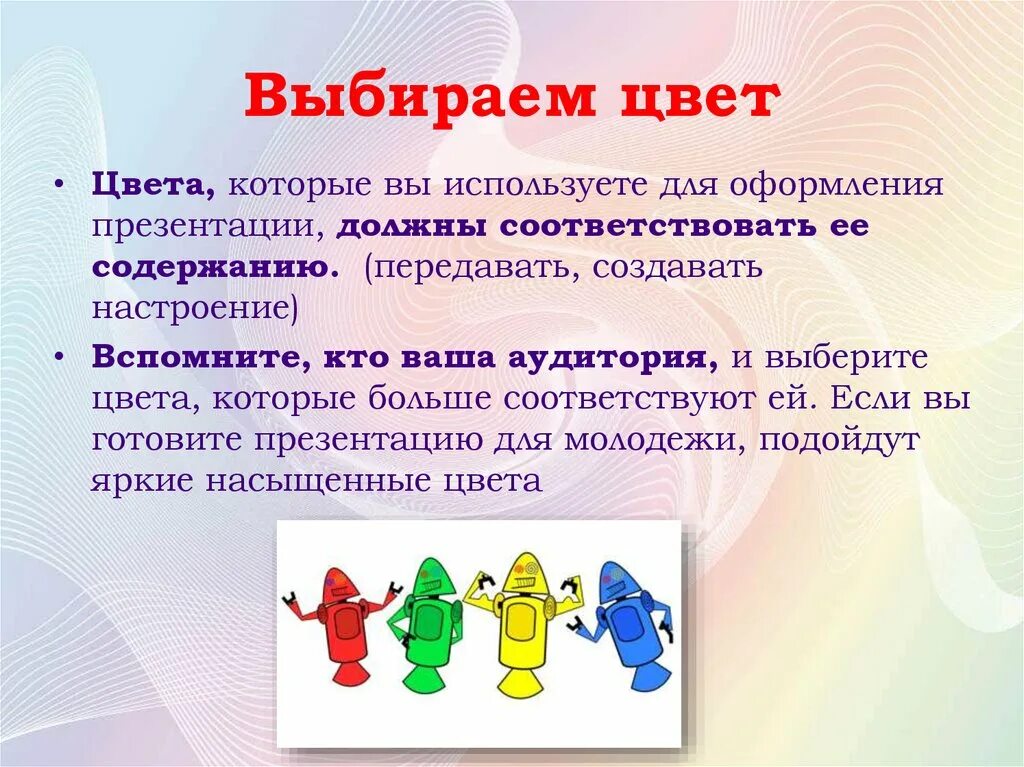 Выбираем цвет

• Цвета, которые вы используете для оформления презентации, должны соответствовать ее содержанию. (передавать, создавать настроение)

• Вспомните, кто ваша аудитория, и выберите цвета, которые больше соответствуют ей. Если вы готовите презентацию для молодежи, подойдут яркие насыщенные цвета